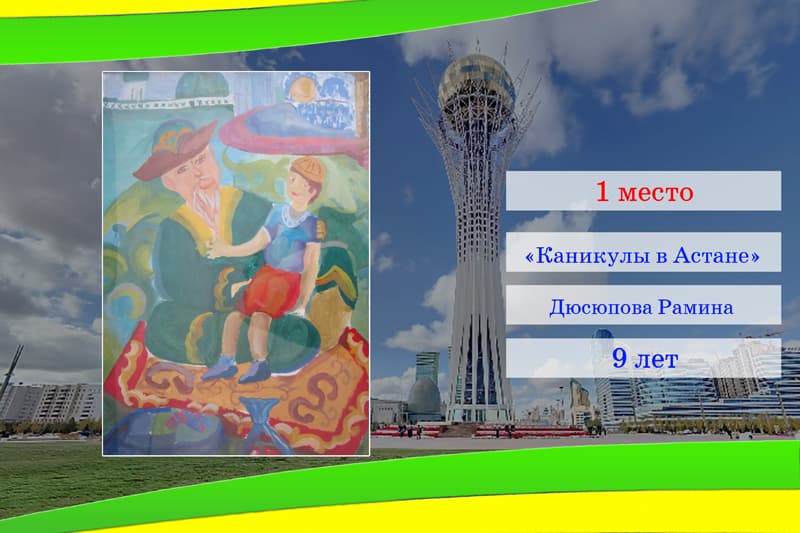 1 место

«Каникулы в Астане»

Дюсюпова Рамина

9 лет